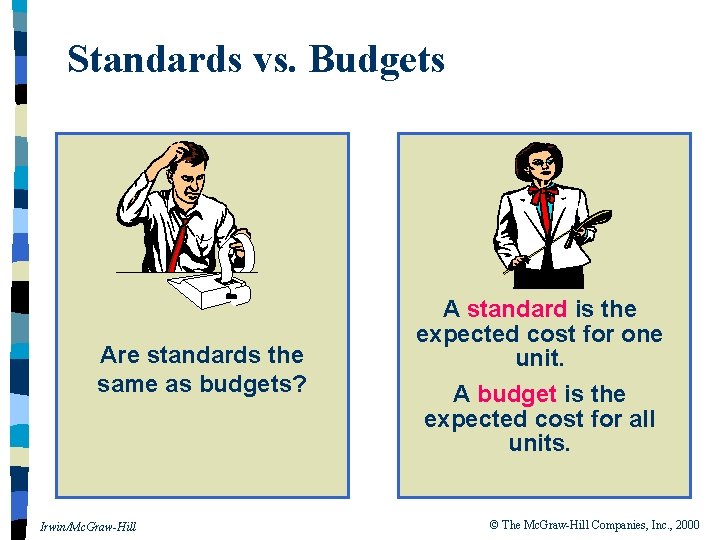 Standards vs. Budgets

Are standards the same as budgets?

A standard is the expected cost for one unit.

A budget is the expected cost for all units.

Irwin/McGraw-Hill

© The McGraw-Hill Companies, Inc., 2000